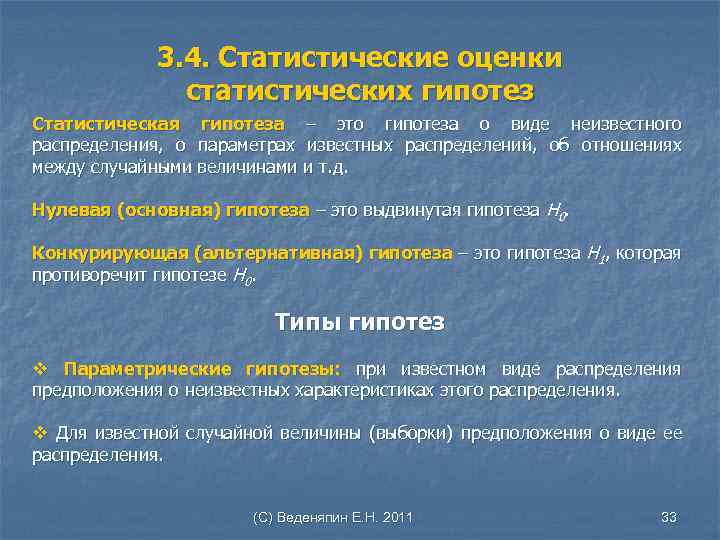 3.4. Статистические оценки статистических гипотез

Статистическая гипотеза – это гипотеза о виде неизвестного распределения, о параметрах известных распределений, об отношениях между случайными величинами и т.д.

Нулевая (основная) гипотеза – это выдвинутая гипотеза $H_0$.

Конкурирующая (альтернативная) гипотеза – это гипотеза $H_1$, которая противоречит гипотезе $H_0$.

Типы гипотез

❖ Параметрические гипотезы: при известном виде распределения предположения о неизвестных характеристиках этого распределения.

❖ Для известной случайной величины (выборки) предположения о виде ее распределения.

(С) Веденяпин Е.Н. 2011

33